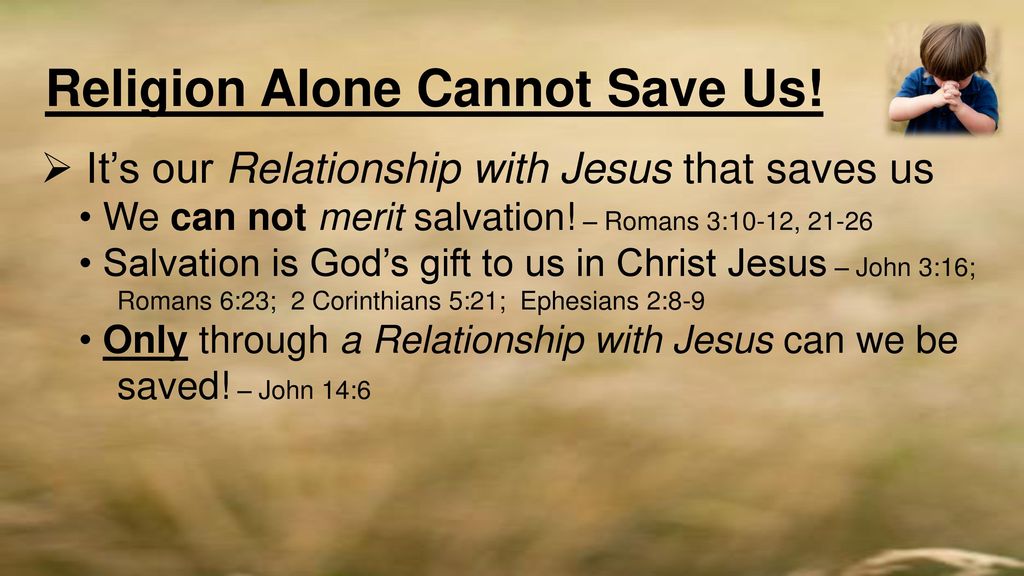 Religion Alone Cannot Save Us!

➢ It’s our Relationship with Jesus that saves us

• We can not merit salvation! – Romans 3:10-12, 21-26

• Salvation is God’s gift to us in Christ Jesus – John 3:16; Romans 6:23; 2 Corinthians 5:21; Ephesians 2:8-9

• Only through a Relationship with Jesus can we be saved! – John 14:6